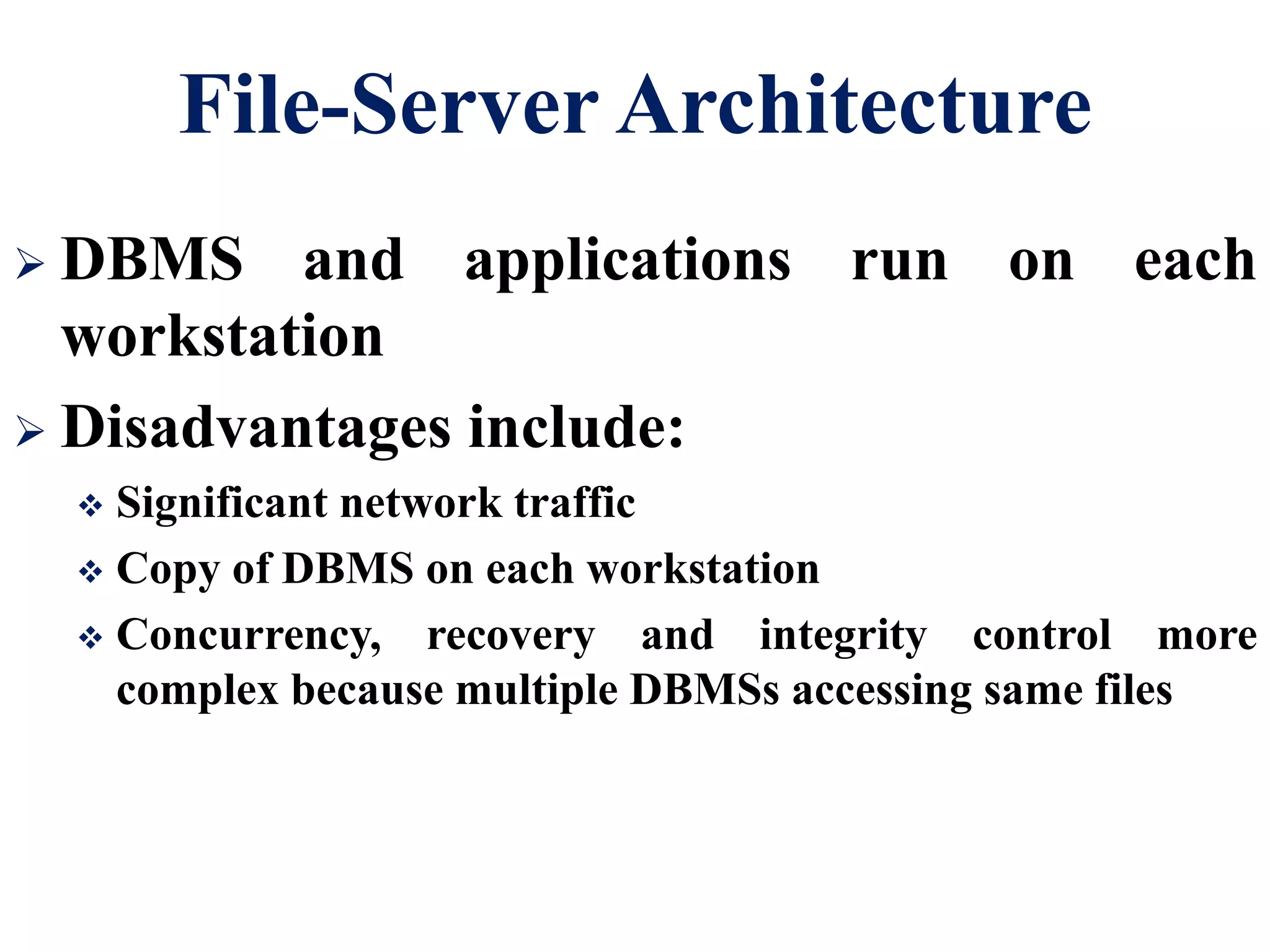 File-Server Architecture

➢ DBMS and applications run on each workstation

➢ Disadvantages include:

❖ Significant network traffic

❖ Copy of DBMS on each workstation

❖ Concurrency, recovery and integrity control more complex because multiple DBMSs accessing same files